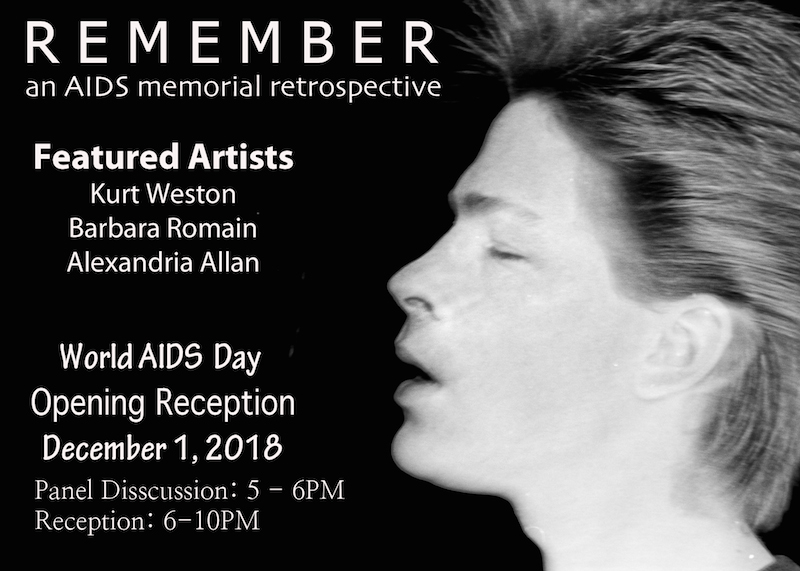 REMEMBER
an AIDS memorial retrospective

Featured Artists
Kurt Weston
Barbara Romain
Alexandria Allan

World AIDS Day
Opening Reception
December 1, 2018

Panel Disscussion: 5 - 6PM
Reception: 6-10PM